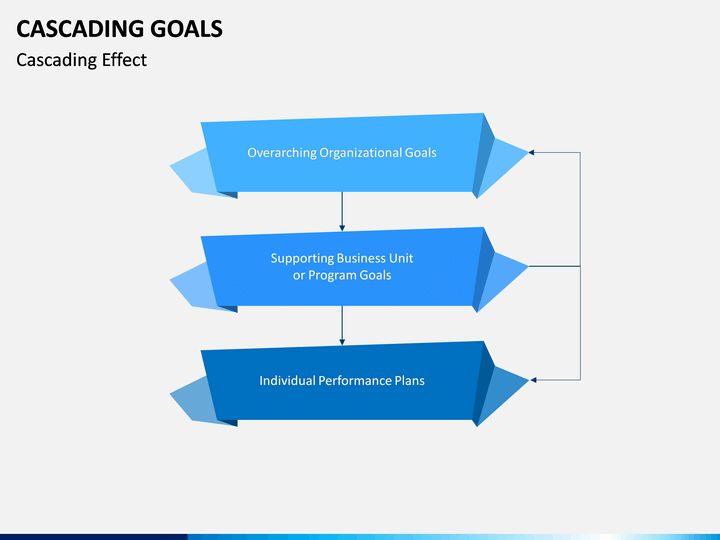 CASCADING GOALS

Cascading Effect

Overarching Organizational Goals

Supporting Business Unit or Program Goals

Individual Performance Plans